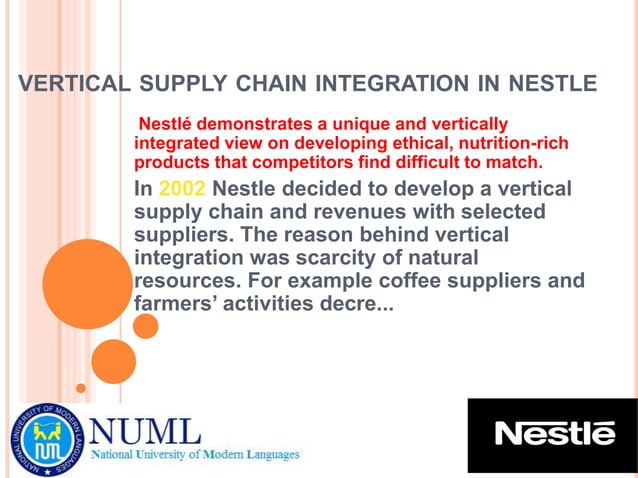 VERTICAL SUPPLY CHAIN INTEGRATION IN NESTLE

Nestlé demonstrates a unique and vertically integrated view on developing ethical, nutrition-rich products that competitors find difficult to match.

In 2002 Nestle decided to develop a vertical supply chain and revenues with selected suppliers. The reason behind vertical integration was scarcity of natural resources. For example coffee suppliers and farmers' activities decre...

NATIONAL UNIVERSITY OF MODERN LANGUAGES

NUML
National University of Modern Languages

Nestlé